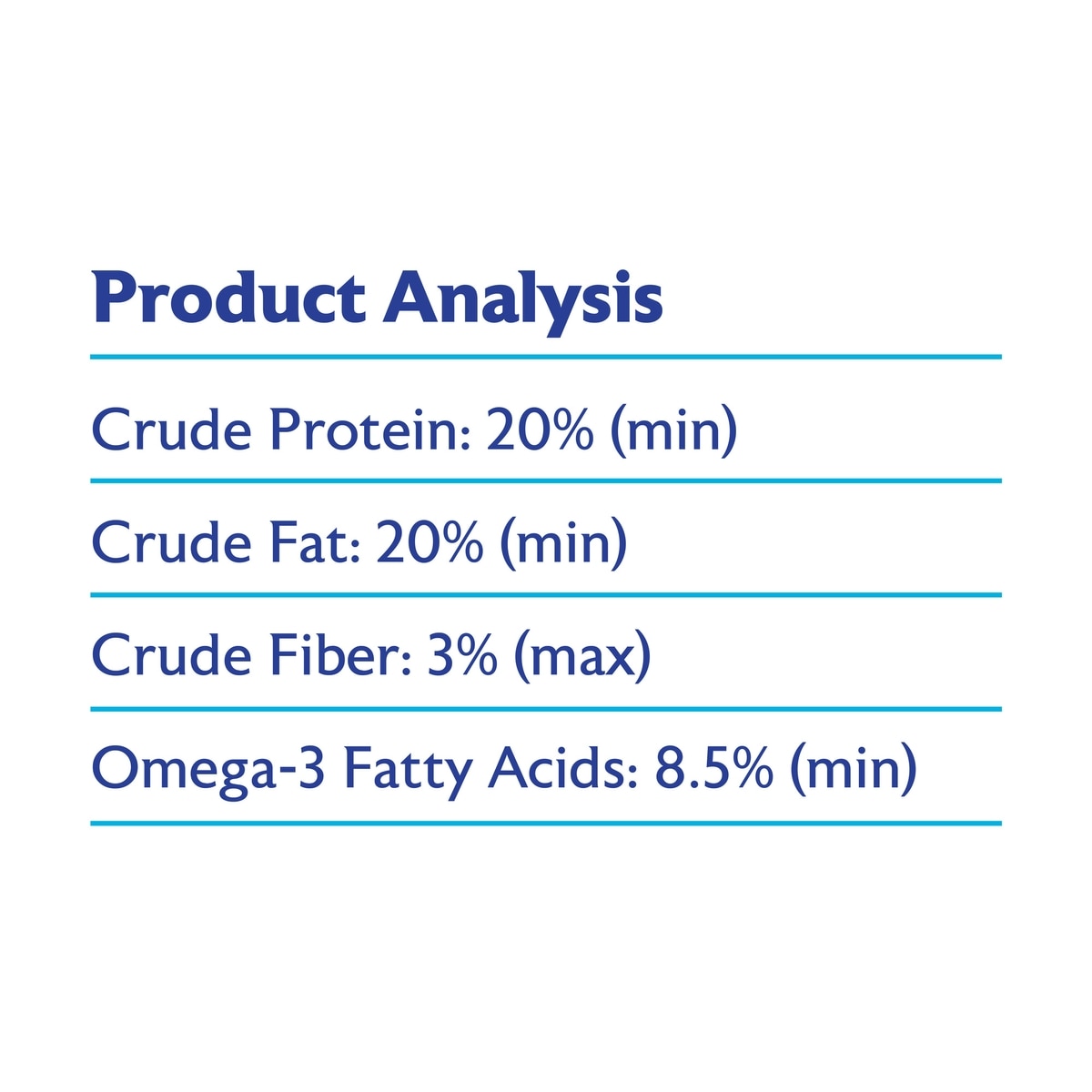 Product Analysis

Crude Protein: 20% (min)

Crude Fat: 20% (min)

Crude Fiber: 3% (max)

Omega-3 Fatty Acids: 8.5% (min)